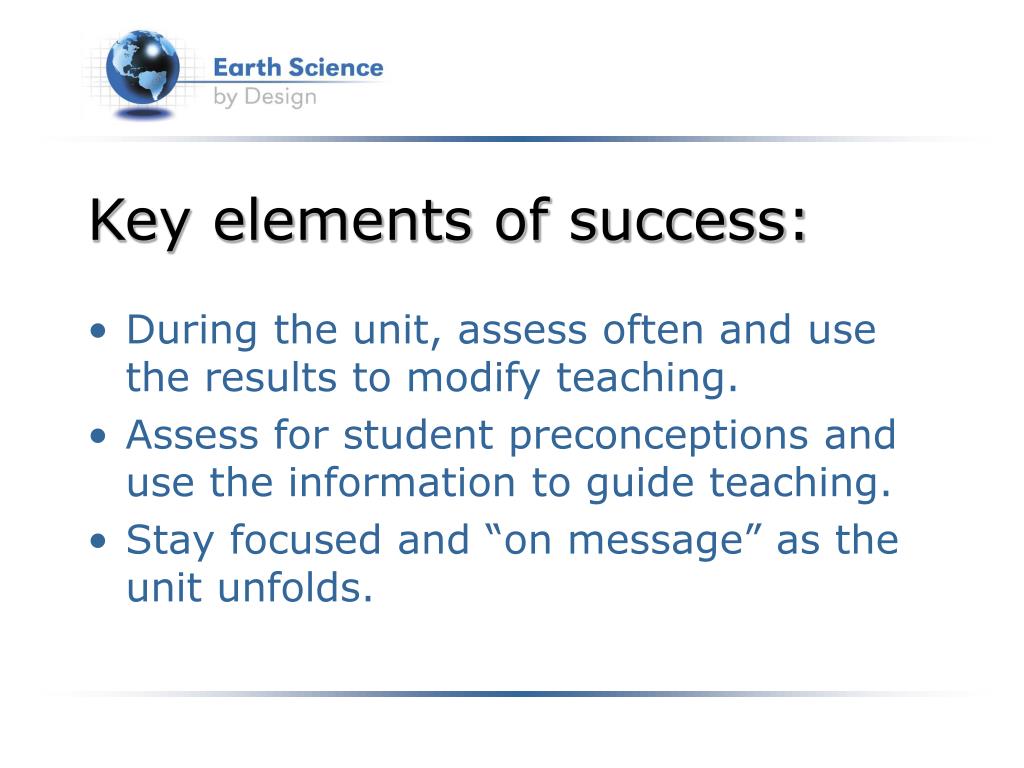 Earth Science
by Design

Key elements of success:

• During the unit, assess often and use the results to modify teaching.
• Assess for student preconceptions and use the information to guide teaching.
• Stay focused and “on message” as the unit unfolds.